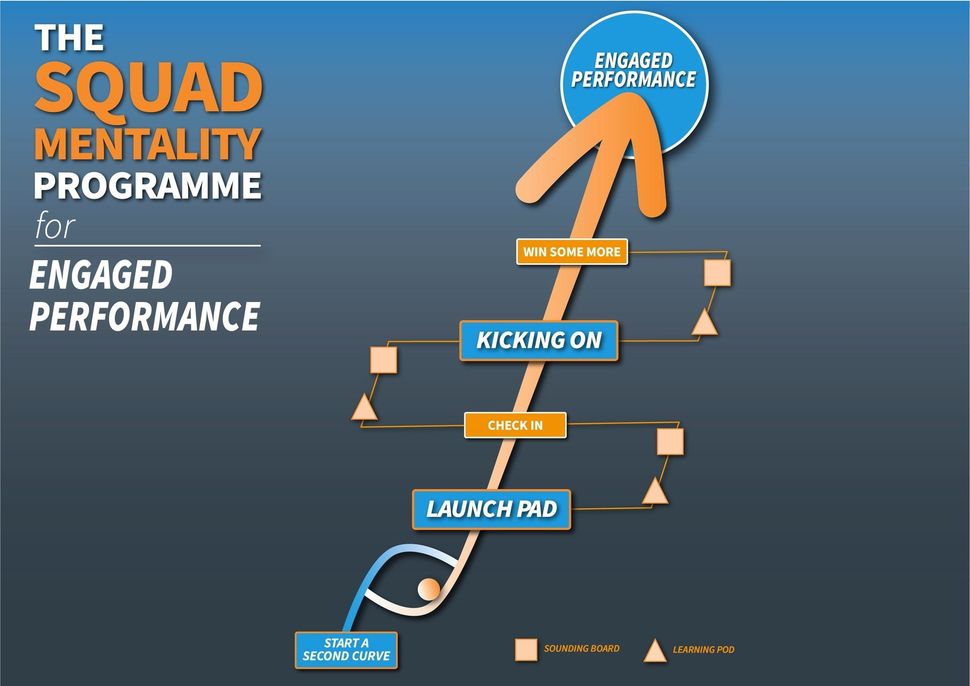 THE SQUAD MENTALITY PROGRAMME for ENGAGED PERFORMANCE

ENGAGED PERFORMANCE

WIN SOME MORE

KICKING ON

CHECK IN

LAUNCH PAD

START A SECOND CURVE

SOUNDING BOARD

LEARNING POD